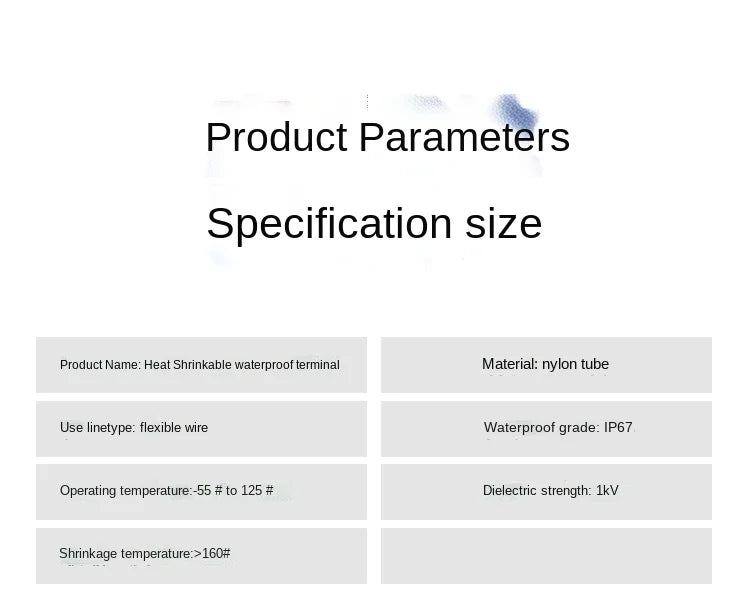 Product Parameters

Specification size

| | |
|---|---|
| Product Name: Heat Shrinkable waterproof terminal | Material: nylon tube |
| Use linetype: flexible wire | Waterproof grade: IP67 |
| Operating temperature:-55 # to 125 # | Dielectric strength: 1kV |
| Shrinkage temperature:>160# | |